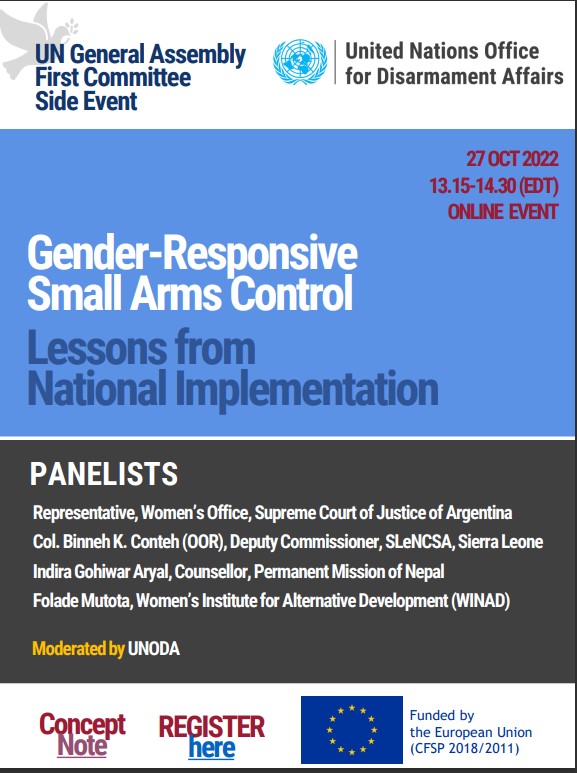 UN General Assembly First Committee Side Event

United Nations Office for Disarmament Affairs

27 OCT 2022
13.15-14.30 (EDT)
ONLINE EVENT

Gender-Responsive Small Arms Control

Lessons from National Implementation

PANELISTS

Representative, Women's Office, Supreme Court of Justice of Argentina

Col. Binneh K. Conteh (OOR), Deputy Commissioner, SLeNCSA, Sierra Leone

Indira Gohiwar Aryal, Counsellor, Permanent Mission of Nepal

Folade Mutota, Women's Institute for Alternative Development (WINAD)

Moderated by UNODA

Concept Note

REGISTER here

Funded by the European Union (CFSP 2018/2011)